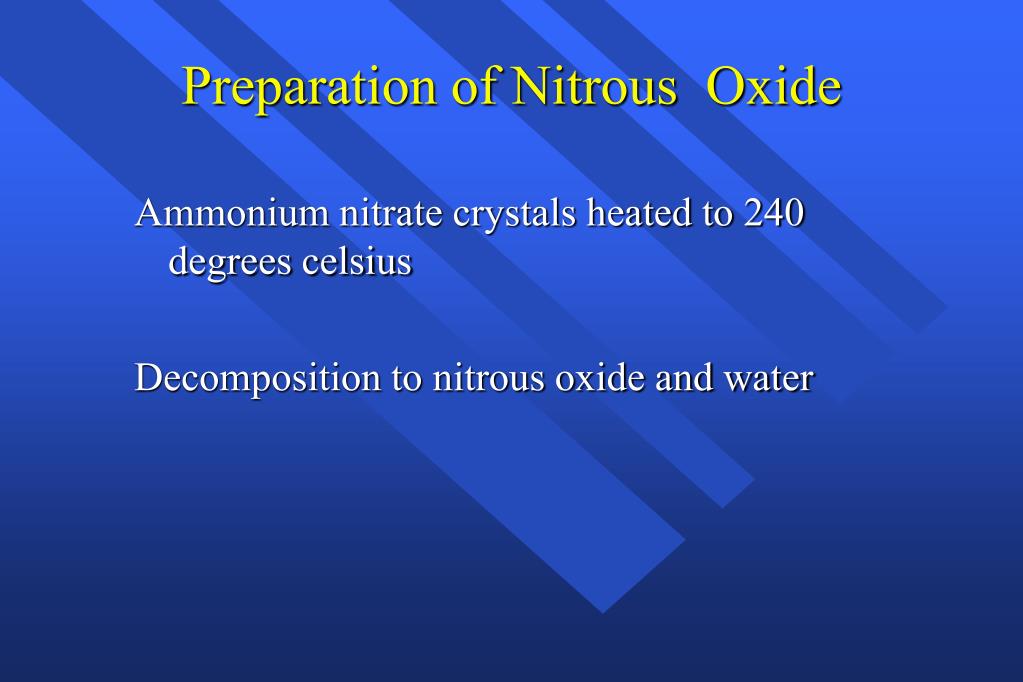 Preparation of Nitrous Oxide

Ammonium nitrate crystals heated to 240 degrees celsius

Decomposition to nitrous oxide and water